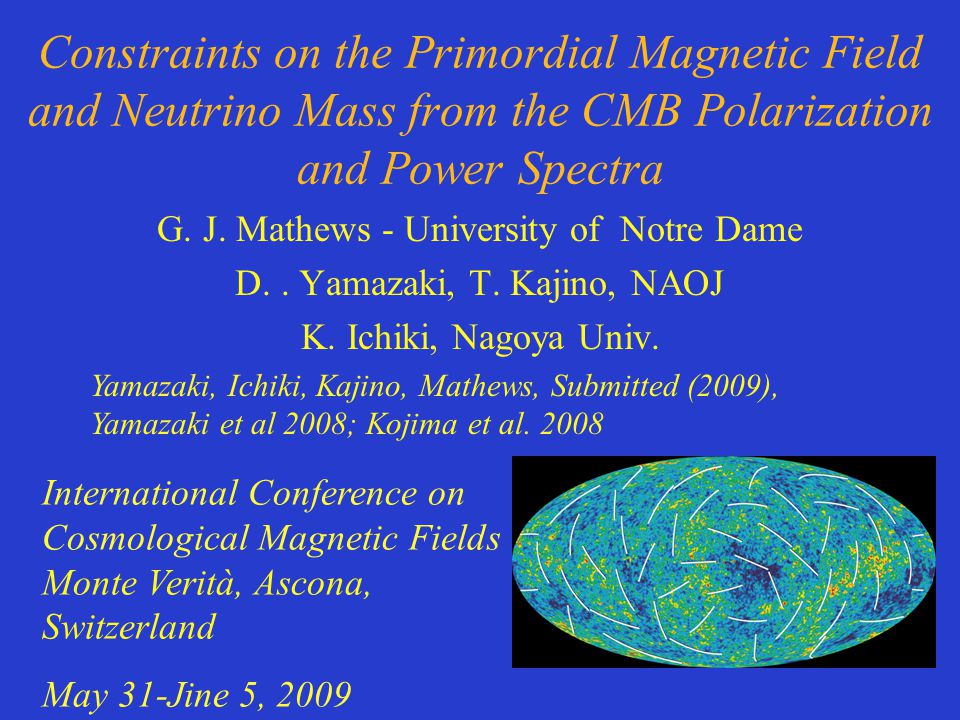 Constraints on the Primordial Magnetic Field and Neutrino Mass from the CMB Polarization and Power Spectra

G. J. Mathews - University of Notre Dame

D. . Yamazaki, T. Kajino, NAOJ

K. Ichiki, Nagoya Univ.

Yamazaki, Ichiki, Kajino, Mathews, Submitted (2009), Yamazaki et al 2008; Kojima et al. 2008

International Conference on Cosmological Magnetic Fields Monte Verità, Ascona, Switzerland

May 31-Jine 5, 2009